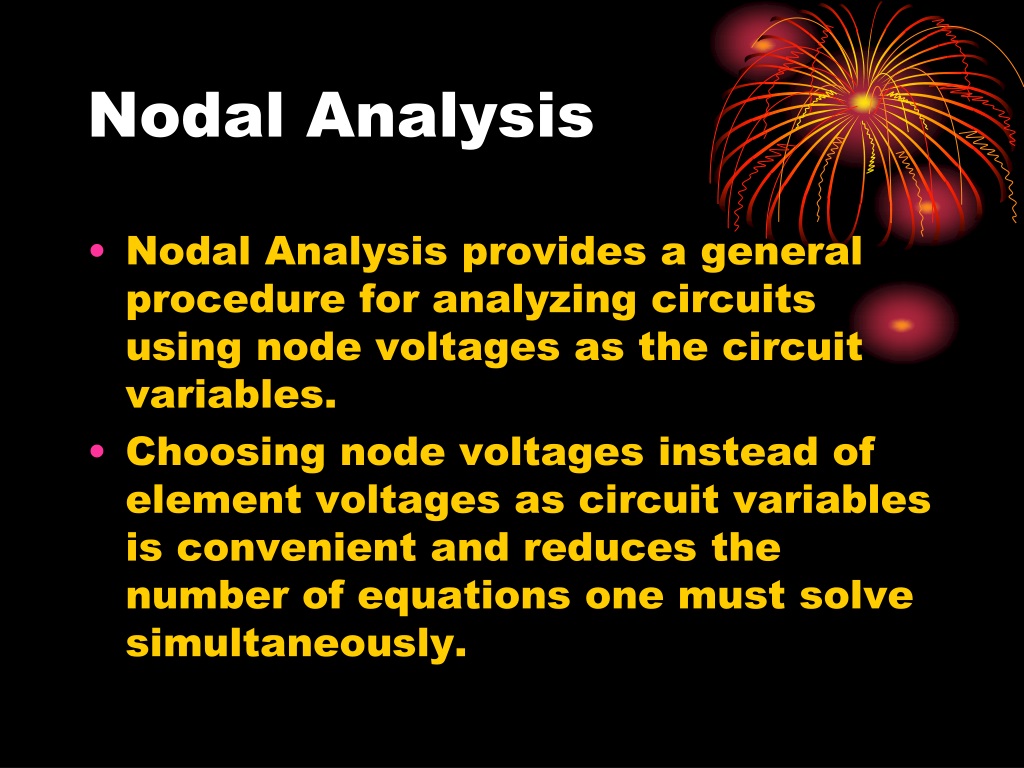 Nodal Analysis

• Nodal Analysis provides a general procedure for analyzing circuits using node voltages as the circuit variables.
• Choosing node voltages instead of element voltages as circuit variables is convenient and reduces the number of equations one must solve simultaneously.